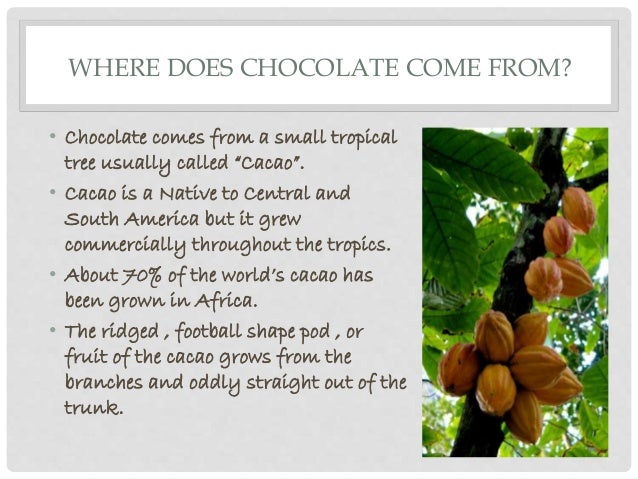 WHERE DOES CHOCOLATE COME FROM?

• Chocolate comes from a small tropical tree usually called "Cacao".

• Cacao is a Native to Central and South America but it grew commercially throughout the tropics.

• About 70% of the world's cacao has been grown in Africa.

• The ridged , football shape pod , or fruit of the cacao grows from the branches and oddly straight out of the trunk.